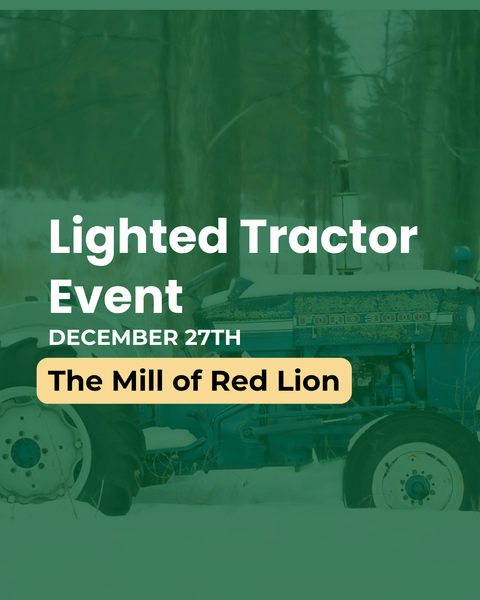 Lighted Tractor Event
DECEMBER 27TH
The Mill of Red Lion

FORD 3000